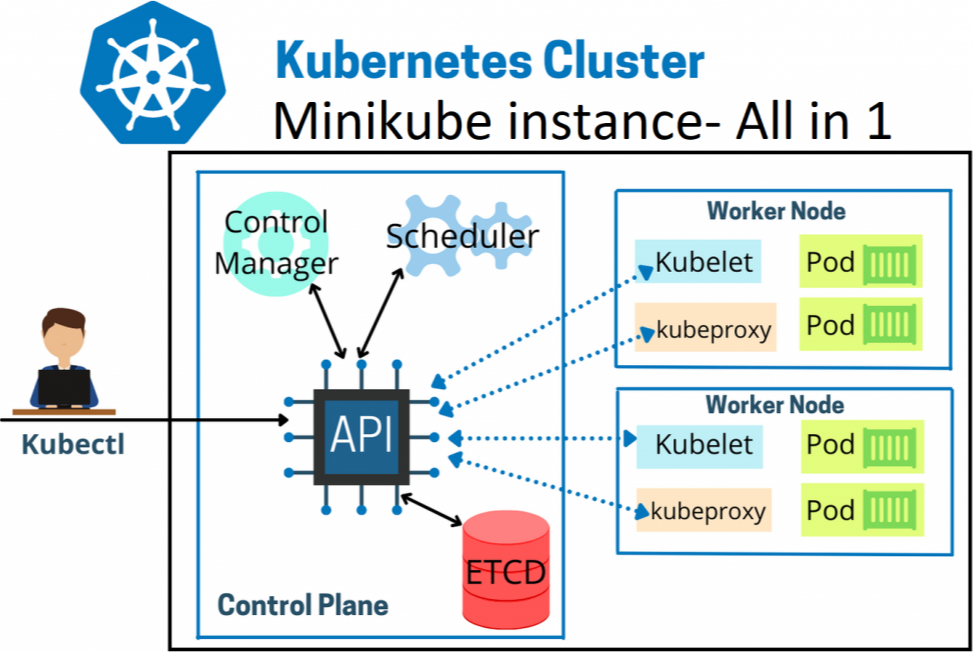 Kubernetes Cluster
Minikube instance- All in 1

Control Manager

Scheduler

API

ETCD

Control Plane

Kubectl

Worker Node
Kubelet
Pod
kubeproxy
Pod

Worker Node
Kubelet
Pod
kubeproxy
Pod